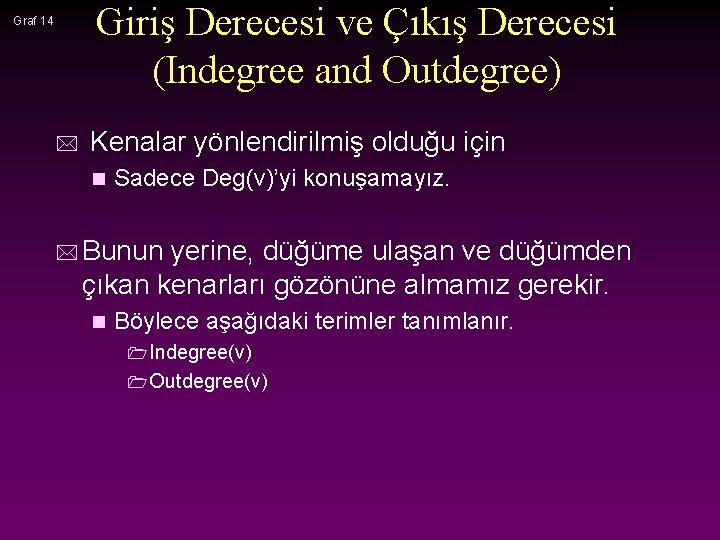 Graf 14

Giriş Derecesi ve Çıkış Derecesi (Indegree and Outdegree)

Kenalar yönlendirilmiş olduğu için

Sadece Deg(v)'yi konuşamayız.

Bunun yerine, düğüme ulaşan ve düğümden çıkan kenarları gözönüne almamız gerekir.

Böylece aşağıdaki terimler tanımlanır.

Indegree(v)

Outdegree(v)